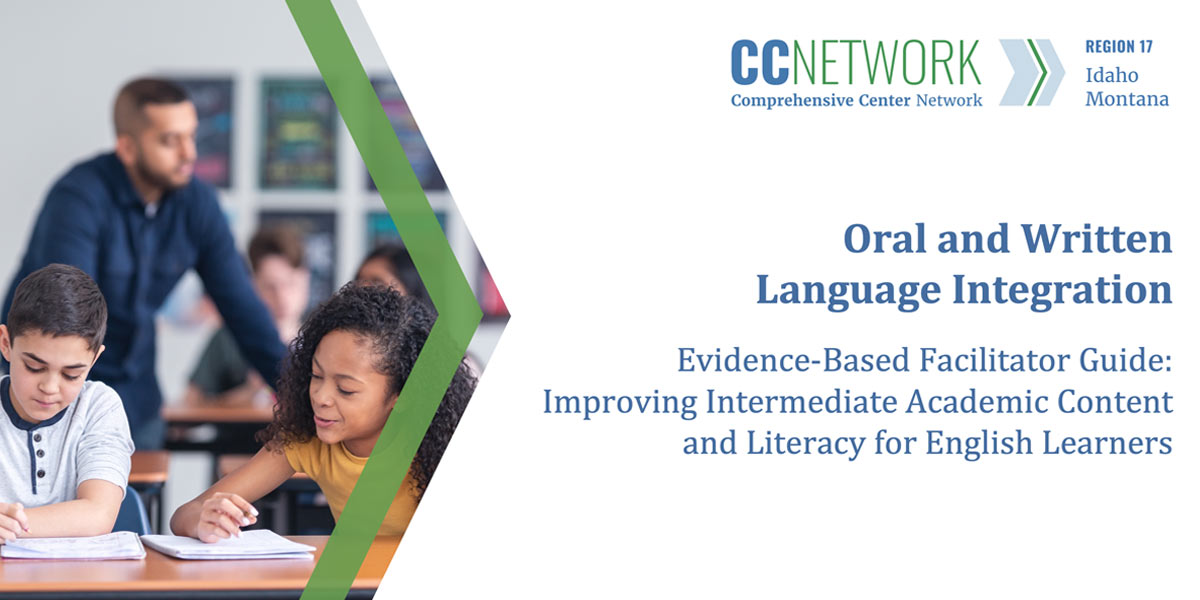 CCNETWORK
Comprehensive Center Network

REGION 17
Idaho
Montana

Oral and Written
Language Integration

Evidence-Based Facilitator Guide:
Improving Intermediate Academic Content
and Literacy for English Learners